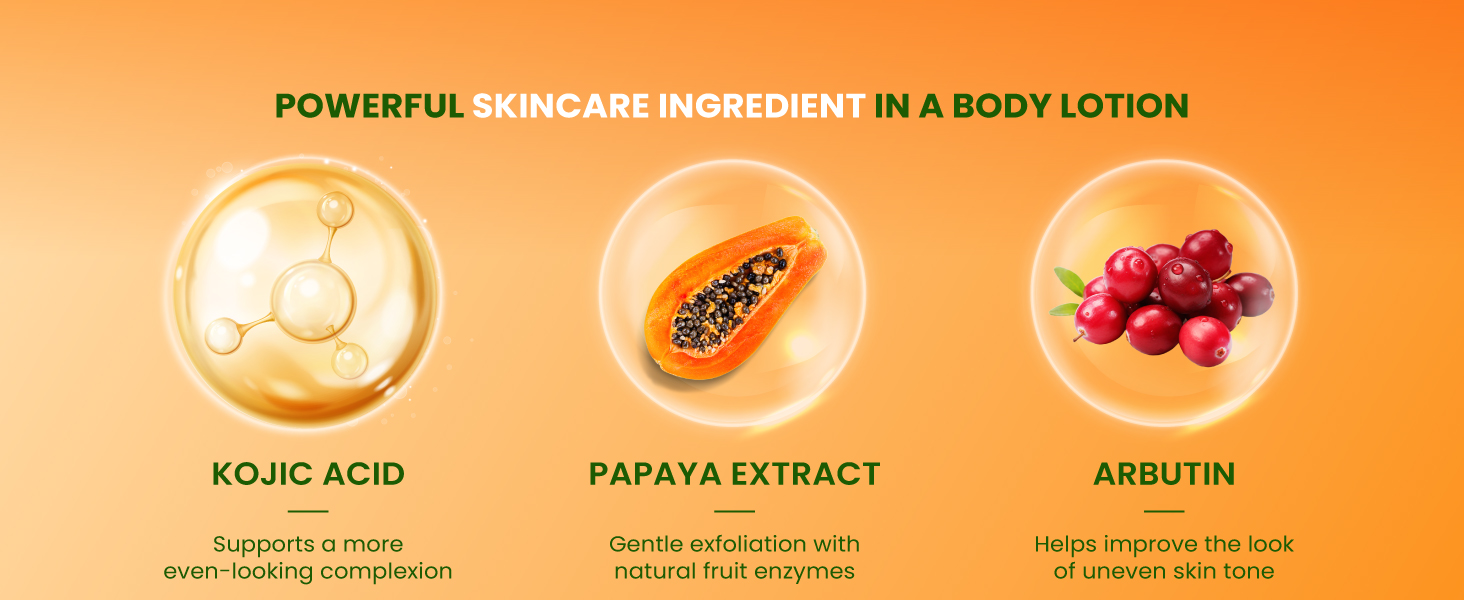 POWERFUL SKINCARE INGREDIENT IN A BODY LOTION

KOJIC ACID

Supports a more even-looking complexion

PAPAYA EXTRACT

Gentle exfoliation with natural fruit enzymes

ARBUTIN

Helps improve the look of uneven skin tone